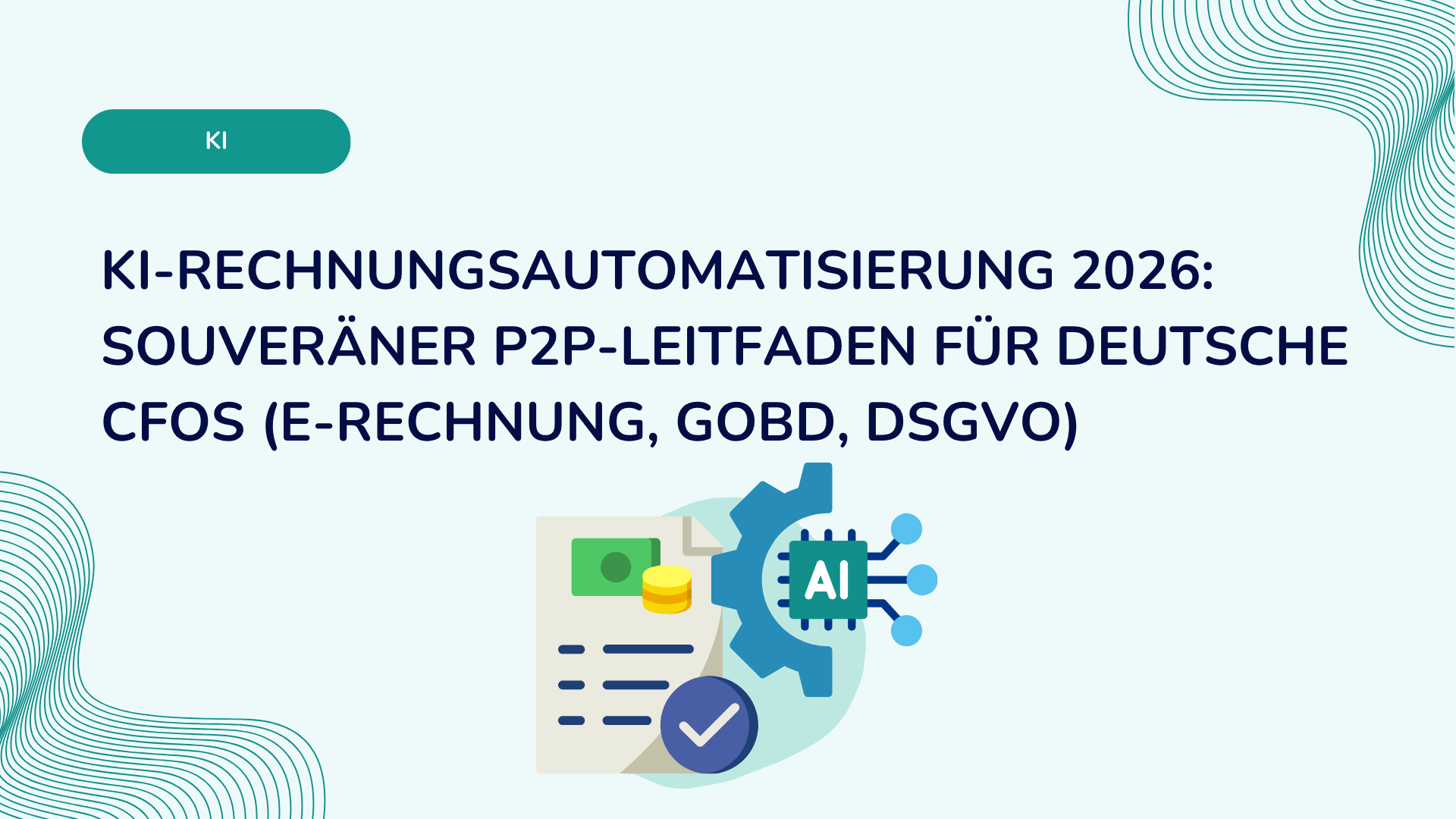 KI

KI-RECHNUNGSAUTOMATISIERUNG 2026: SOUVERÄNER P2P-LEITFADEN FÜR DEUTSCHE CFOS (E-RECHNUNG, GOBD, DSGVO)

AI